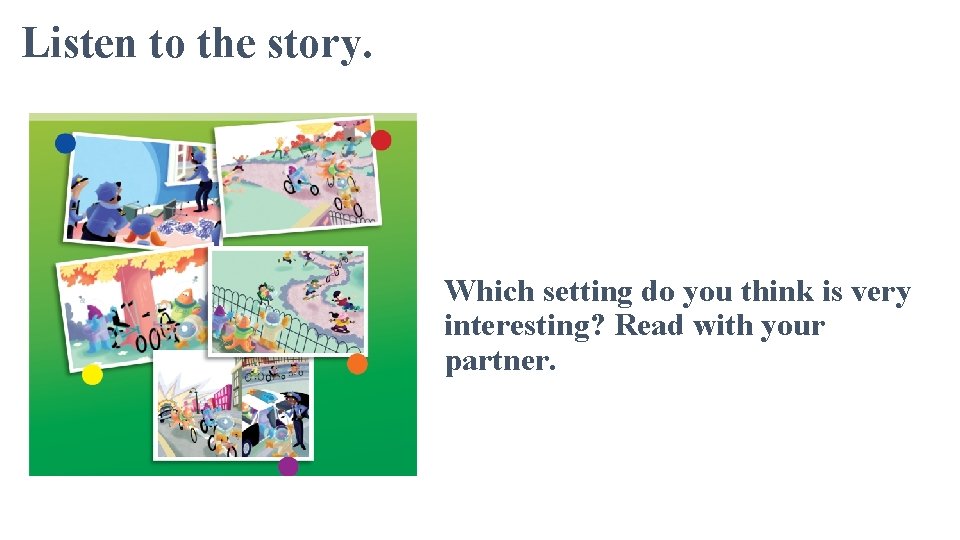 Listen to the story.

Which setting do you think is very interesting? Read with your partner.